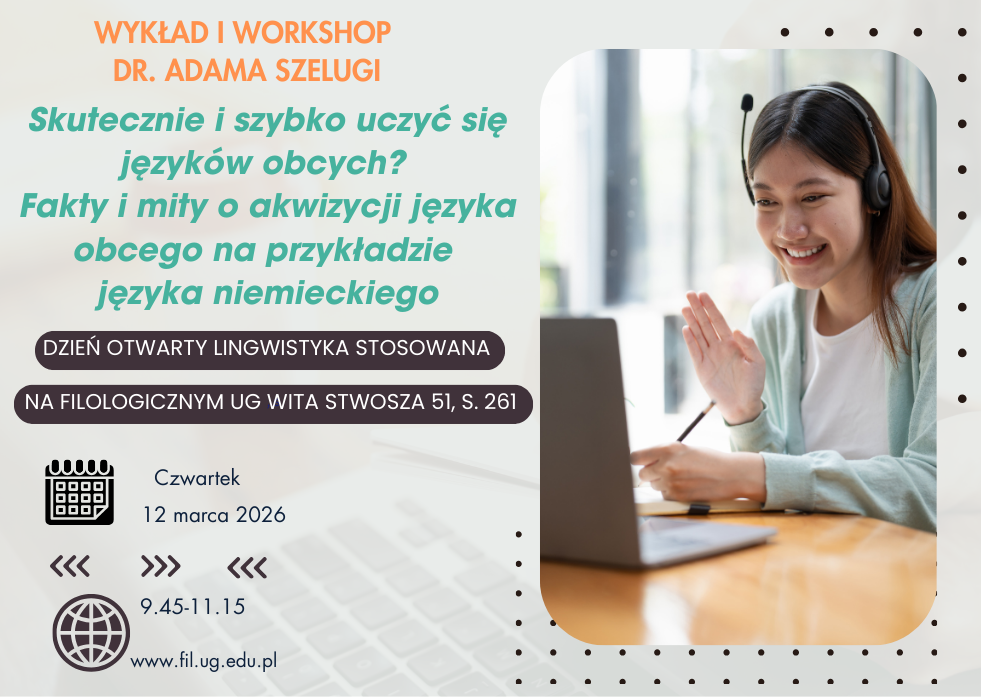 WYKŁAD I WORKSHOP
DR. ADAMA SZELUGI

Skutecznie i szybko uczyć się języków obcych?
Fakty i mity o akwizycji języka obcego na przykładzie języka niemieckiego

DZIEŃ OTWARTY LINGWISTYKA STOSOWANA

NA FILOLOGICZNYM UG WITA STWOSZA 51, S. 261

Czwartek
12 marca 2026

9.45-11.15

www.fil.ug.edu.pl